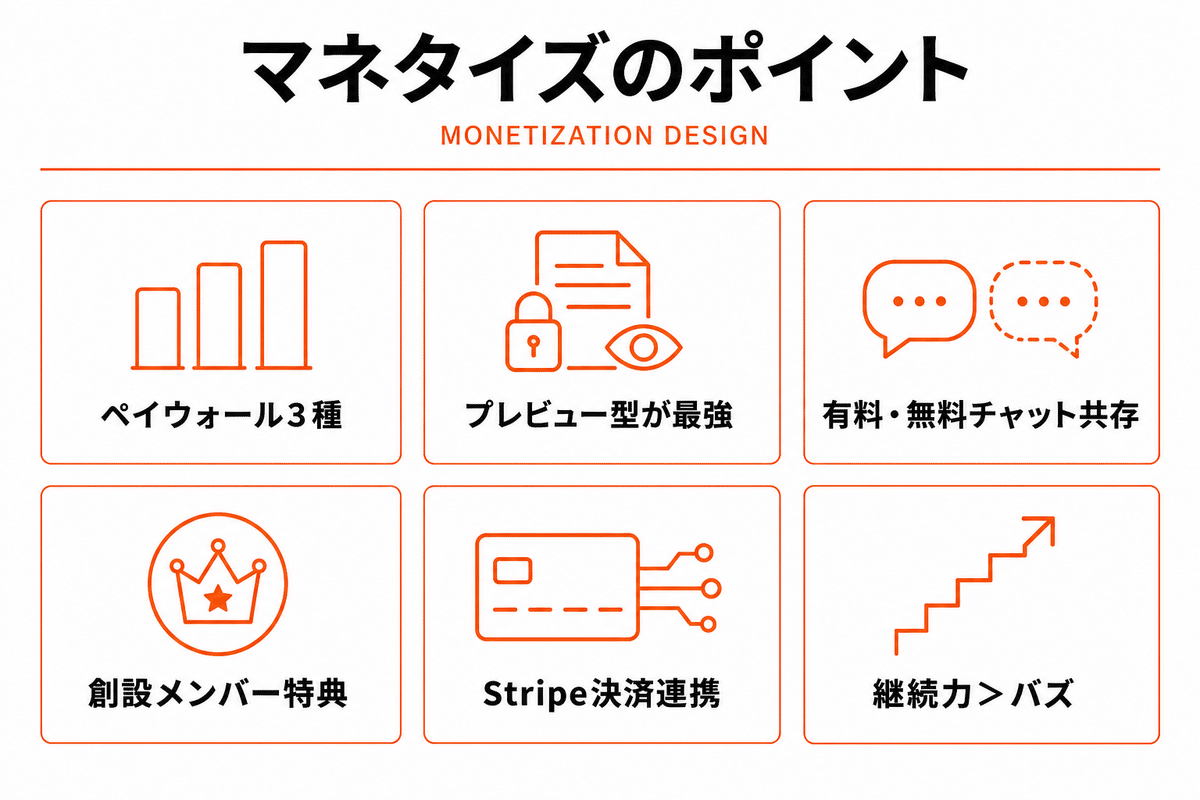 マネタイズのポイント

MONETIZATION DESIGN

ペイウォール3種

プレビュー型が最強

有料・無料チャット共存

創設メンバー特典

Stripe決済連携

継続力＞バズ